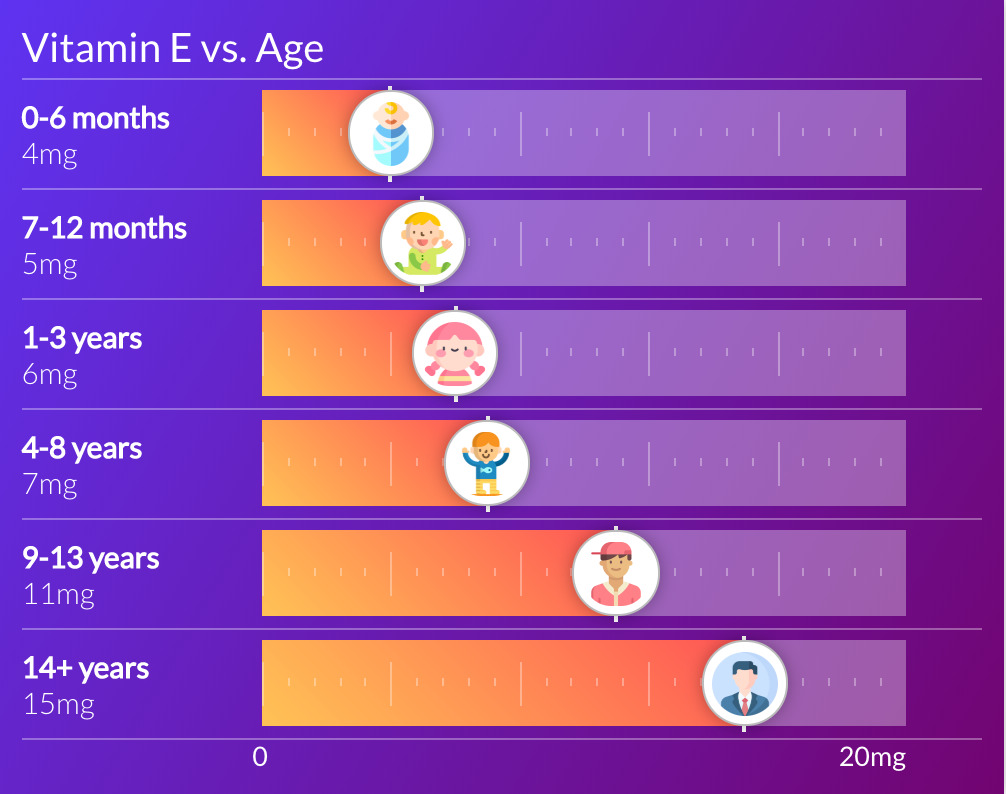 Vitamin E vs. Age

0-6 months
4mg

7-12 months
5mg

1-3 years
6mg

4-8 years
7mg

9-13 years
11mg

14+ years
15mg

0

20mg